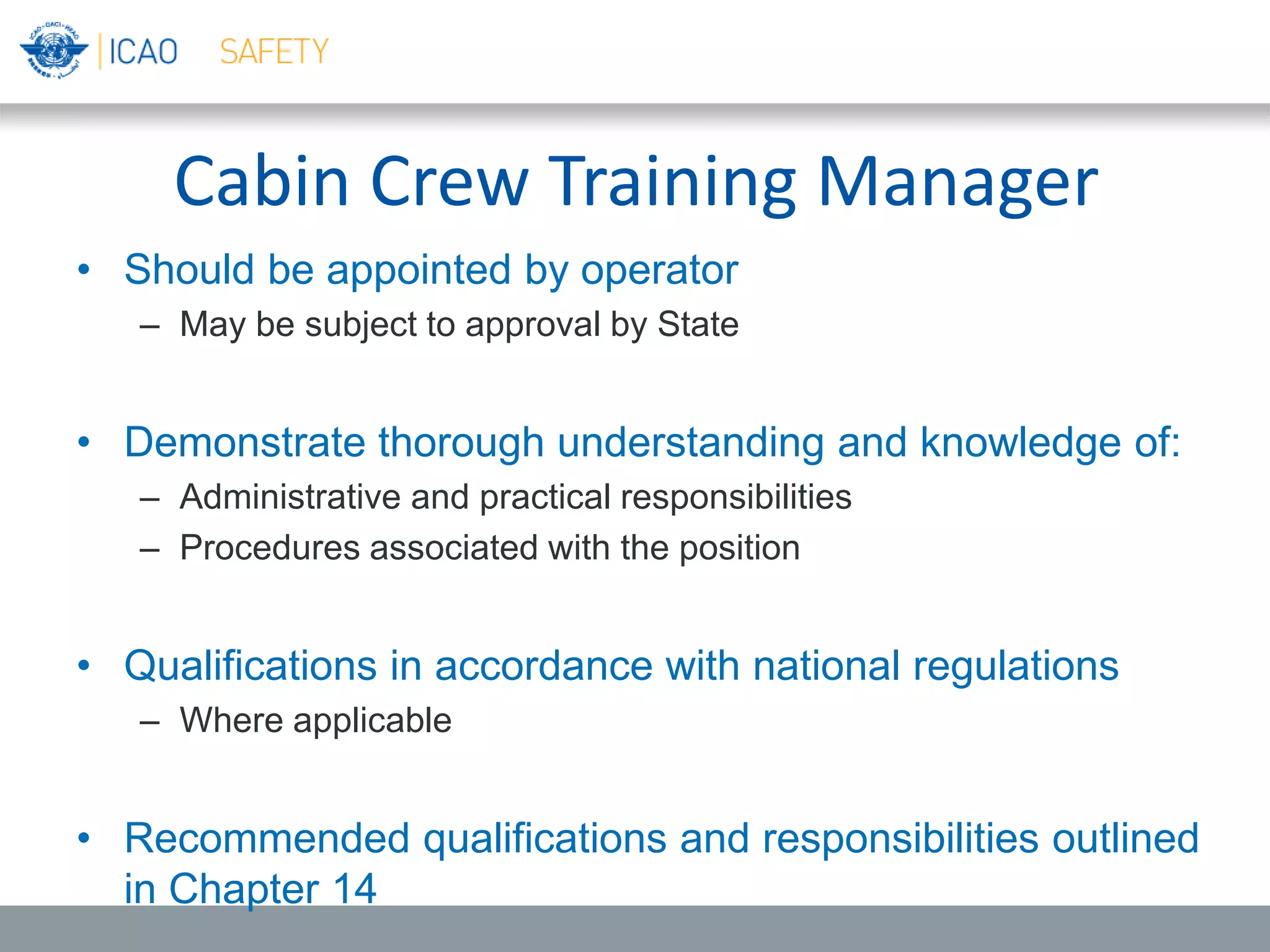 ICAO SAFETY

Cabin Crew Training Manager

• Should be appointed by operator
– May be subject to approval by State

• Demonstrate thorough understanding and knowledge of:
– Administrative and practical responsibilities
– Procedures associated with the position

• Qualifications in accordance with national regulations
– Where applicable

• Recommended qualifications and responsibilities outlined in Chapter 14